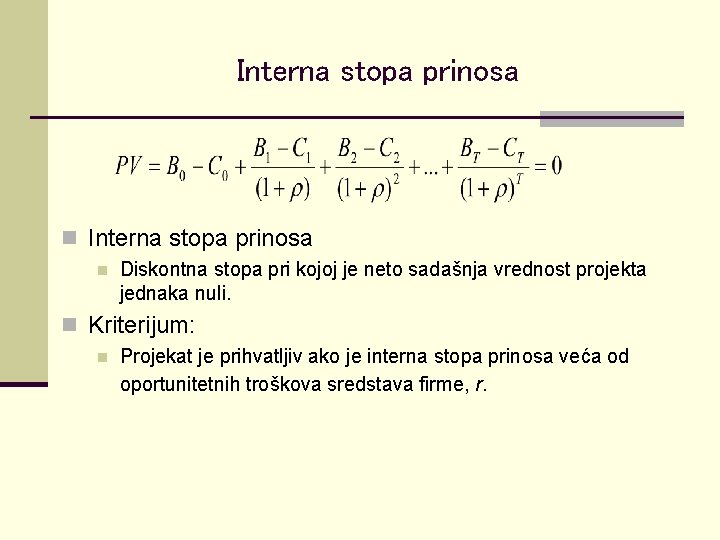 Interna stopa prinosa

$PV = B_0 - C_0 + \frac{B_1 - C_1}{(1+\rho)} + \frac{B_2 - C_2}{(1+\rho)^2} + ... + \frac{B_T - C_T}{(1+\rho)^T} = 0$

Interna stopa prinosa

Diskontna stopa pri kojoj je neto sadašnja vrednost projekta jednaka nuli.

Kriterijum:

Projekat je prihvatljiv ako je interna stopa prinosa veća od oportunitetnih troškova sredstava firme, $r$.